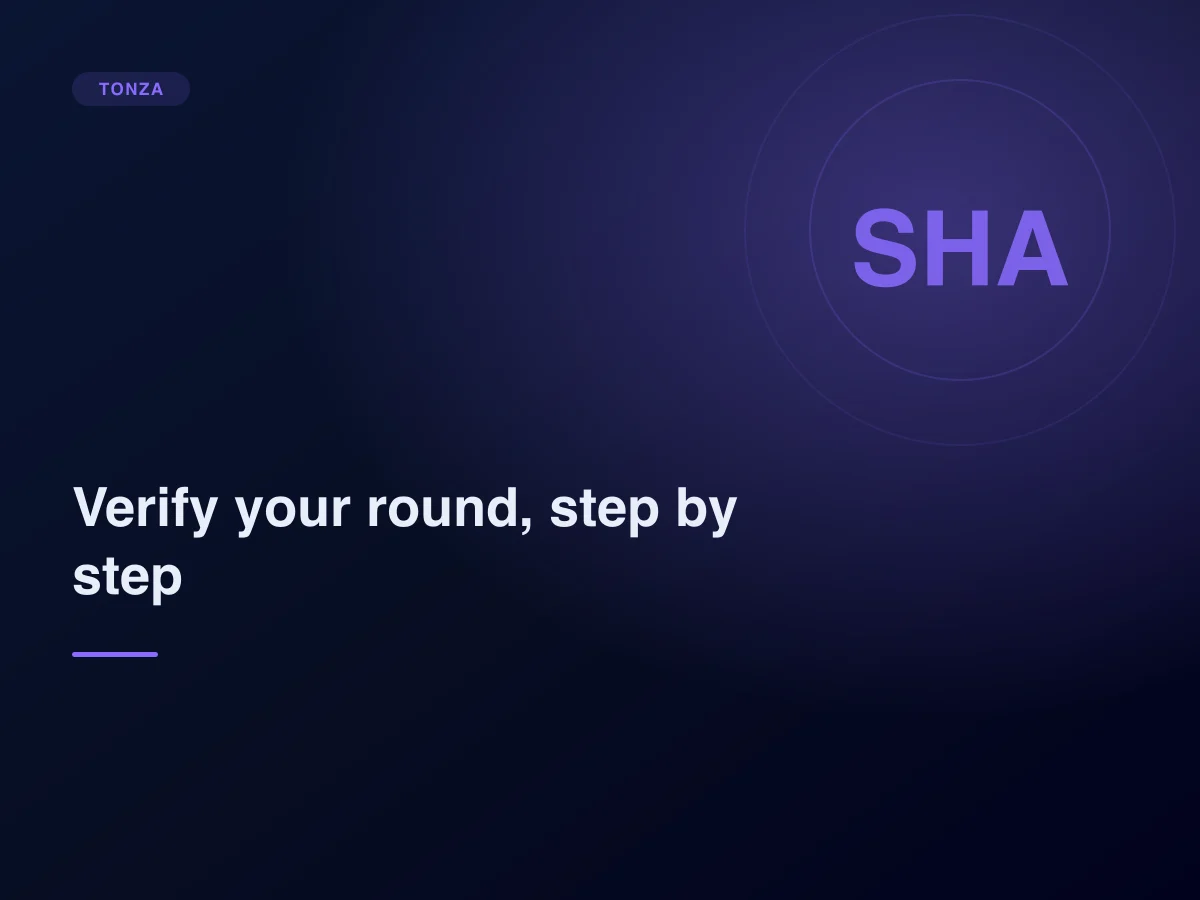 TONZA

SHA

Verify your round, step by step